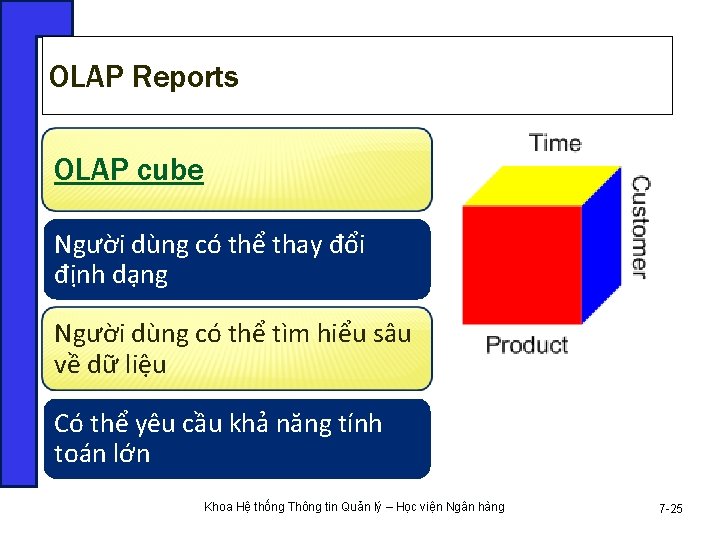 OLAP Reports

OLAP cube

Người dùng có thể thay đổi định dạng

Người dùng có thể tìm hiểu sâu về dữ liệu

Có thể yêu cầu khả năng tính toán lớn

Time

Customer

Product

Khoa Hệ thống Thông tin Quản lý – Học viện Ngân hàng

7-25